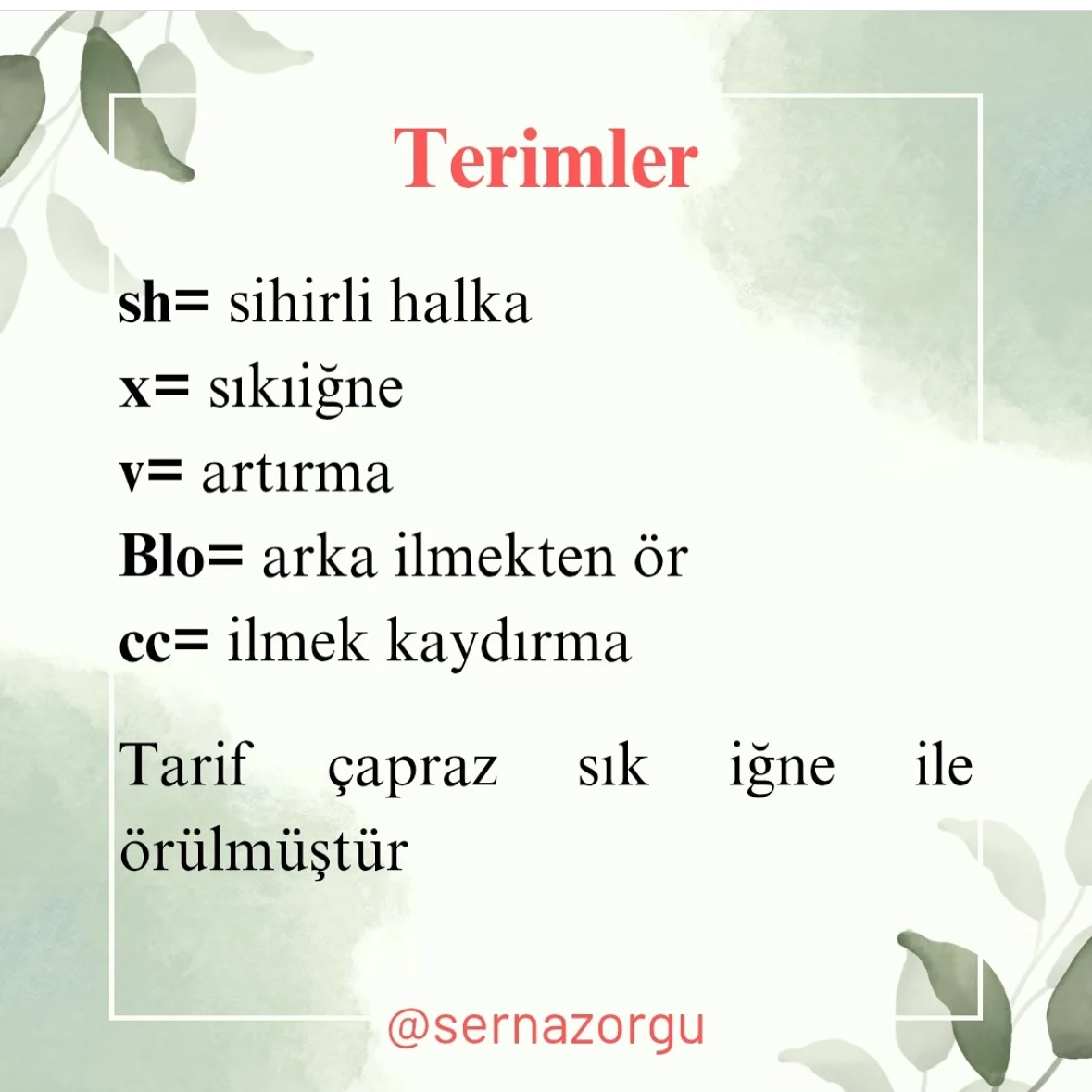 Terimler

sh= sihirli halka
x= sıkıiğne
v= artırma
Blo= arka ilmekten ör
cc= ilmek kaydırma

Tarif çapraz sık iğne ile örülmüştür

@sernazorgu